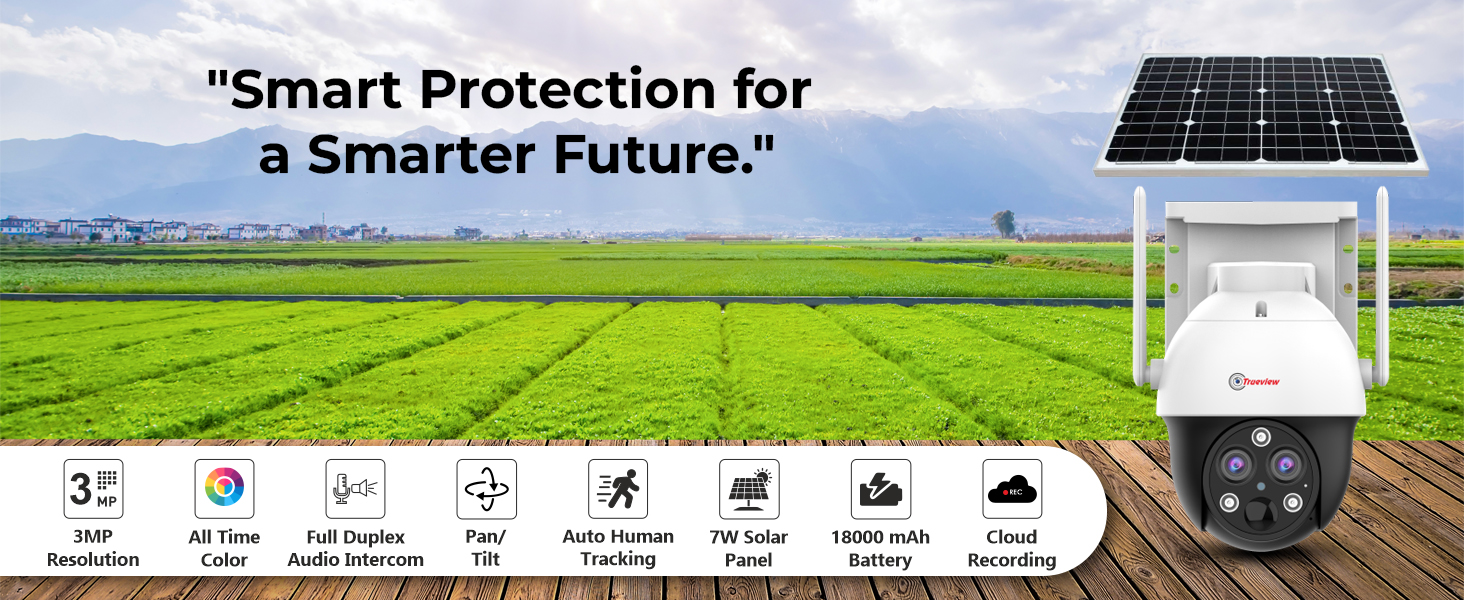 "Smart Protection for a Smarter Future."

Trueview

3 MP
3MP Resolution

All Time Color

Full Duplex Audio Intercom

Pan/ Tilt

Auto Human Tracking

7W Solar Panel

18000 mAh Battery

REC
Cloud Recording